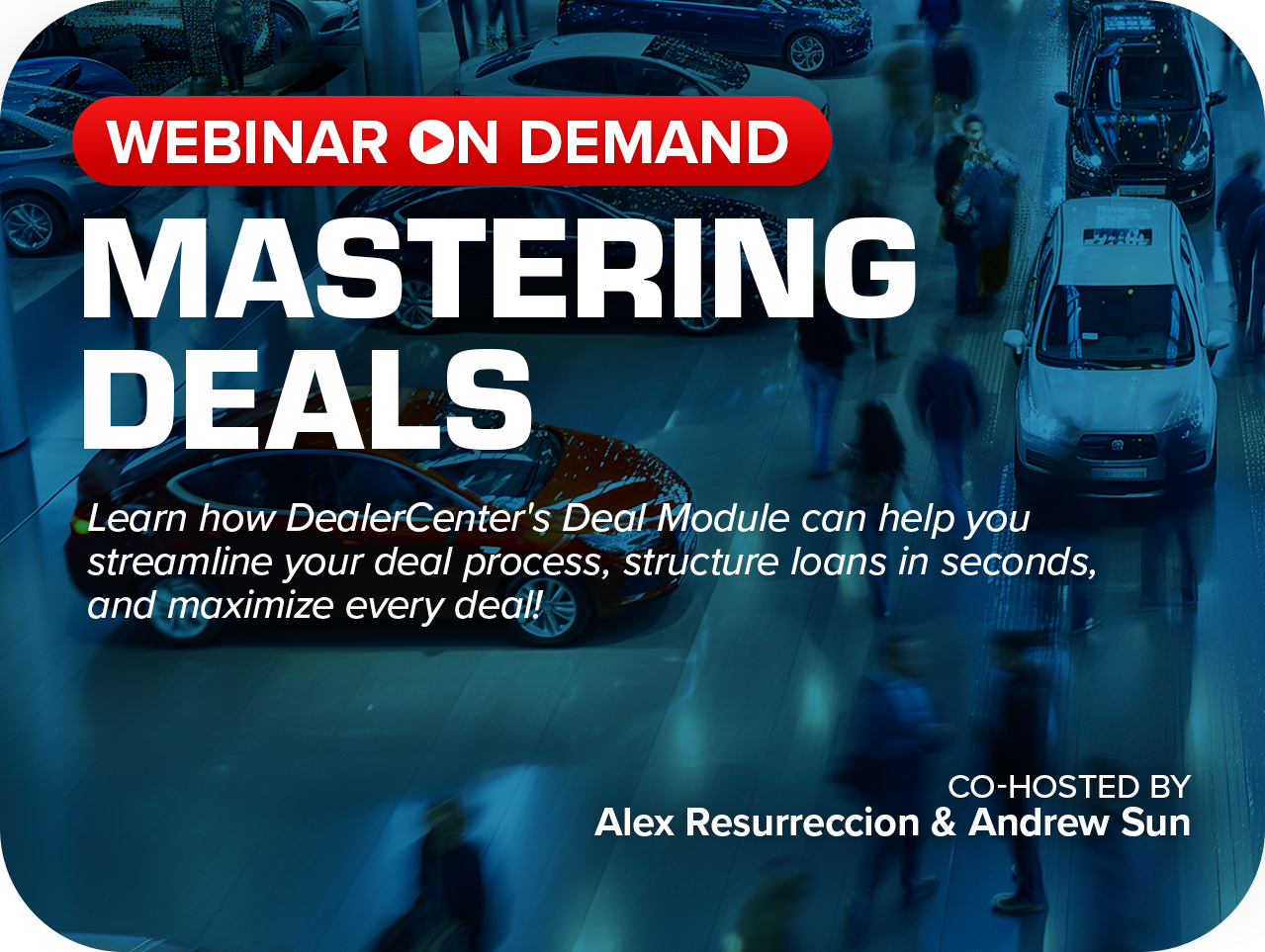 WEBINAR ON DEMAND

MASTERING DEALS

Learn how DealerCenter's Deal Module can help you streamline your deal process, structure loans in seconds, and maximize every deal!

CO-HOSTED BY
Alex Resurreccion & Andrew Sun